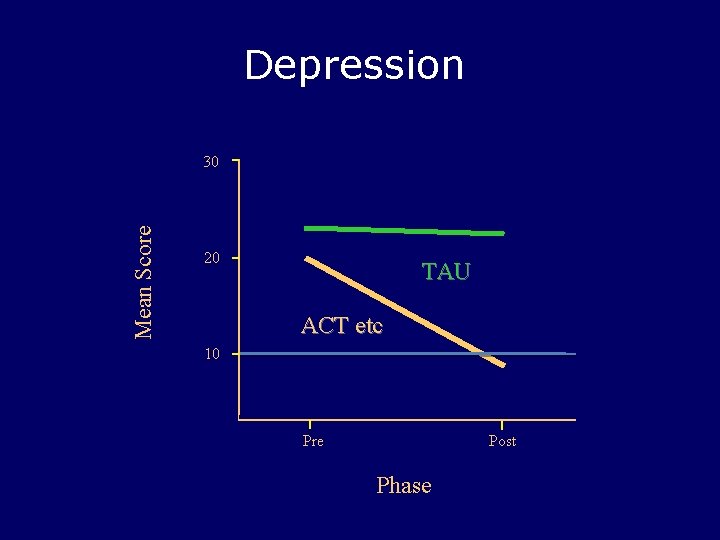 Depression

Mean Score

30

20

10

TAU

ACT etc

Pre

Post

Phase